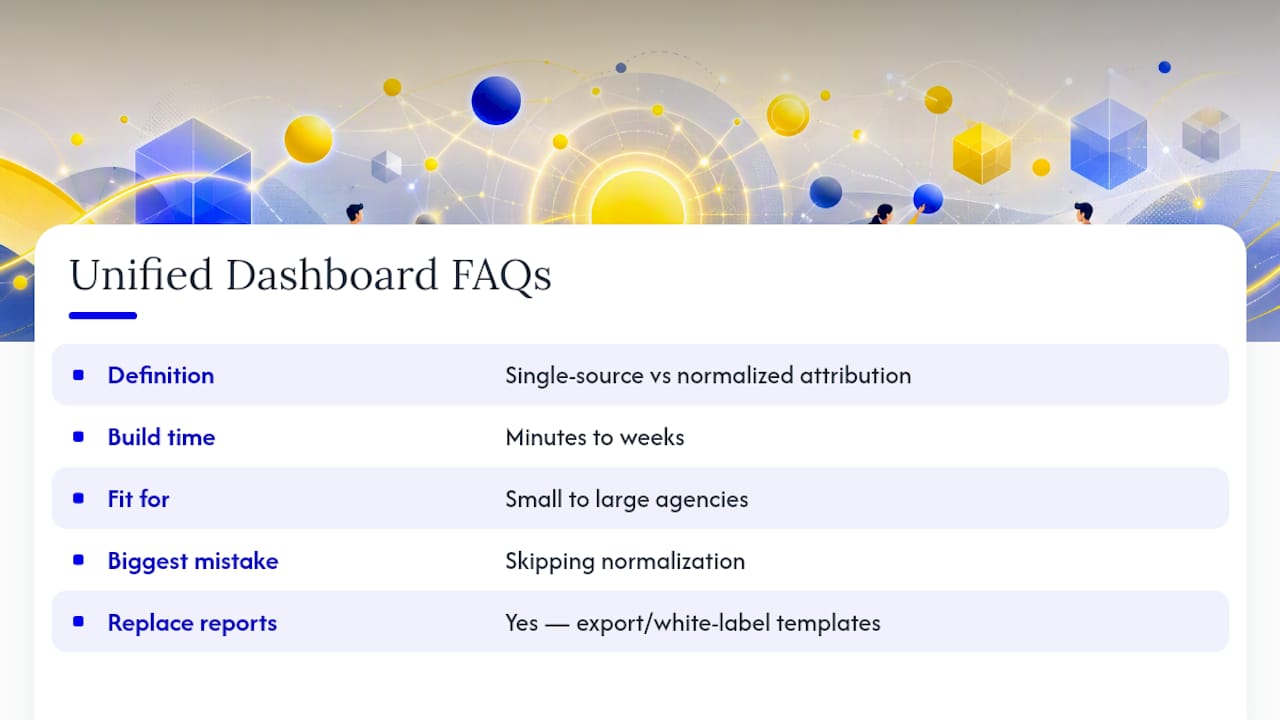 Unified Dashboard FAQs

| | |
|---|---|
| Definition | Single-source vs normalized attribution |
| Build time | Minutes to weeks |
| Fit for | Small to large agencies |
| Biggest mistake | Skipping normalization |
| Replace reports | Yes — export/white-label templates |